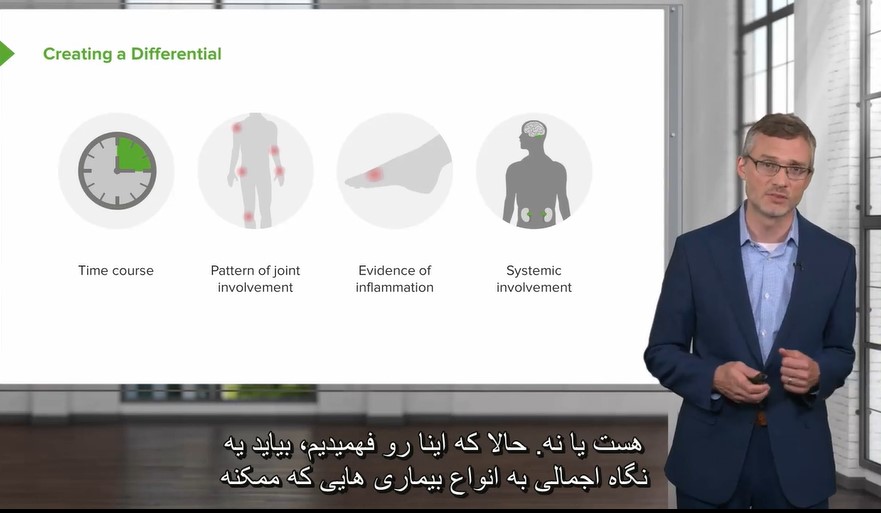 Creating a Differential

Time course

Pattern of joint involvement

Evidence of inflammation

Systemic involvement

هست یا نه. حالا که اینا رو فهمیدیم، بیاید یه
نگاه اجمالی به انواع بیماری هایی که ممکنه